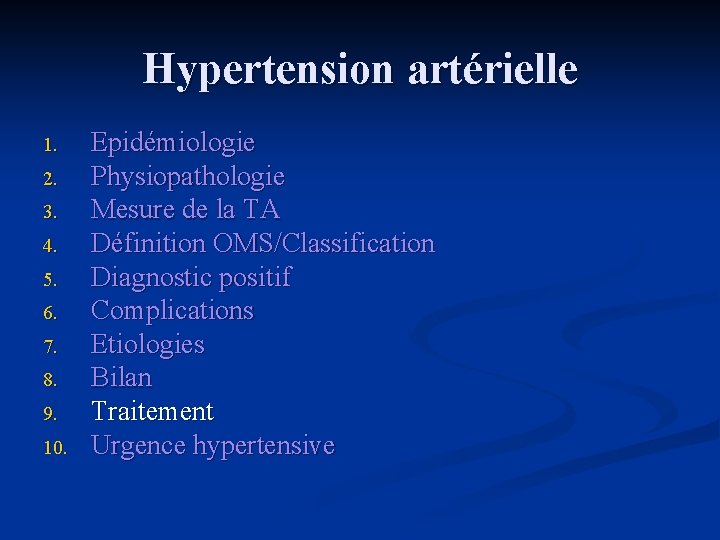 Hypertension artérielle

1. Epidémiologie
2. Physiopathologie
3. Mesure de la TA
4. Définition OMS/Classification
5. Diagnostic positif
6. Complications
7. Etiologies
8. Bilan
9. Traitement
10. Urgence hypertensive